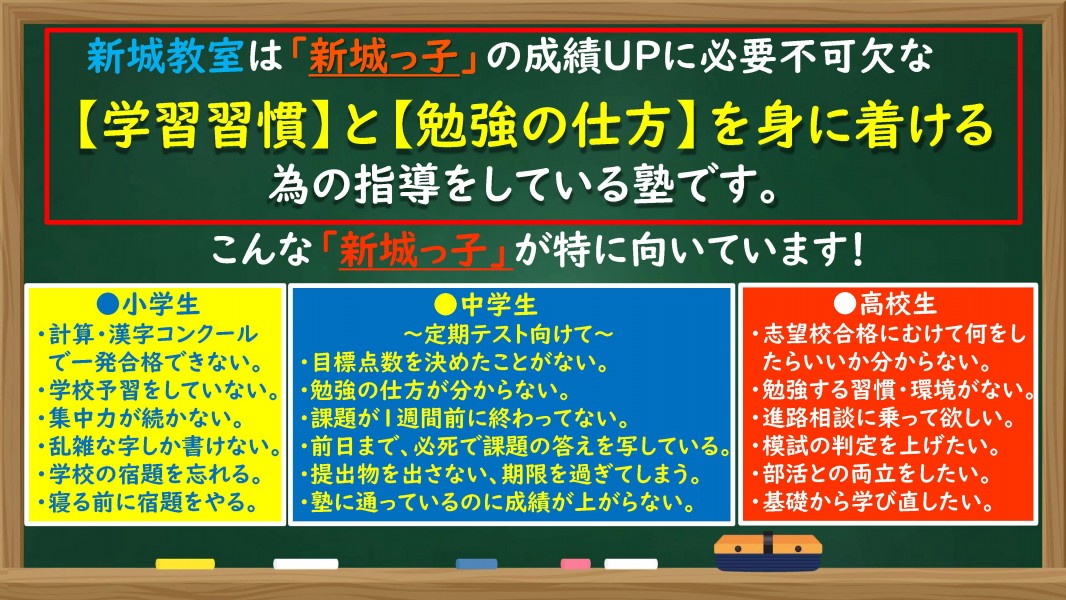 新城教室は「新城っ子」の成績UPに必要不可欠な
【学習習慣】と【勉強の仕方】を身に着ける
為の指導をしている塾です。

こんな「新城っ子」が特に向いています！

●小学生
・計算・漢字コンクールで一発合格できない。
・学校予習をしていない。
・集中力が続かない。
・乱雑な字しか書けない。
・学校の宿題を忘れる。
・寝る前に宿題をやる。

●中学生
～定期テスト向けて～
・目標点数を決めたことがない。
・勉強の仕方が分からない。
・課題が1週間前に終わってない。
・前日まで、必死で課題の答えを写している。
・提出物を出さない、期限を過ぎてしまう。
・塾に通っているのに成績が上がらない。

●高校生
・志望校合格にむけて何をしたらいいか分からない。
・勉強する習慣・環境がない。
・進路相談に乗って欲しい。
・模試の判定を上げたい。
・部活との両立をしたい。
・基礎から学び直したい。